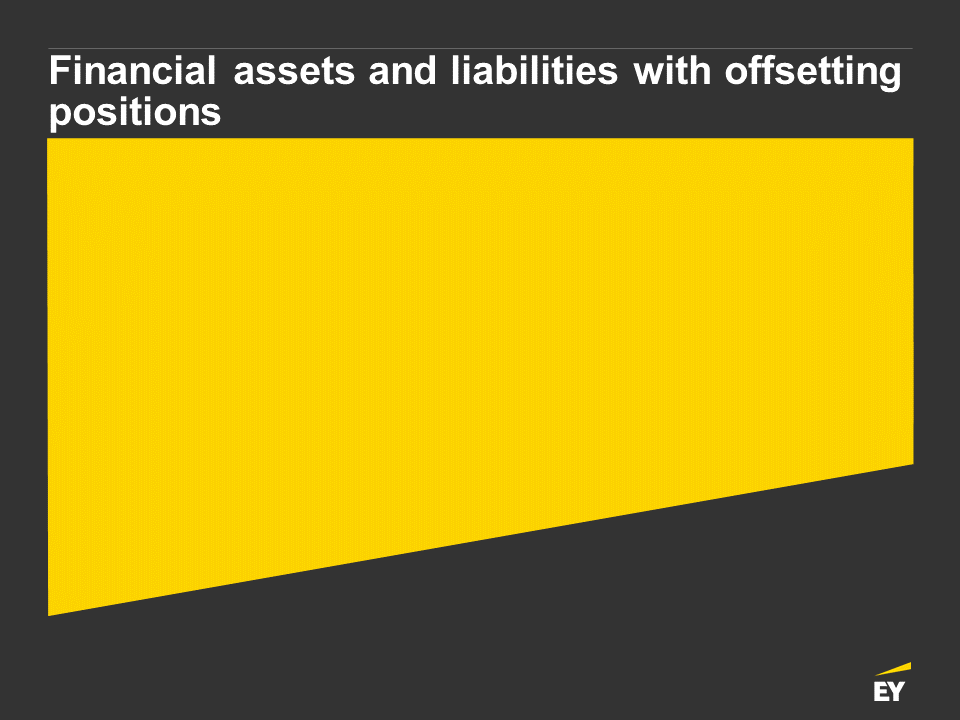 Financial assets and liabilities with offsetting positions

EY